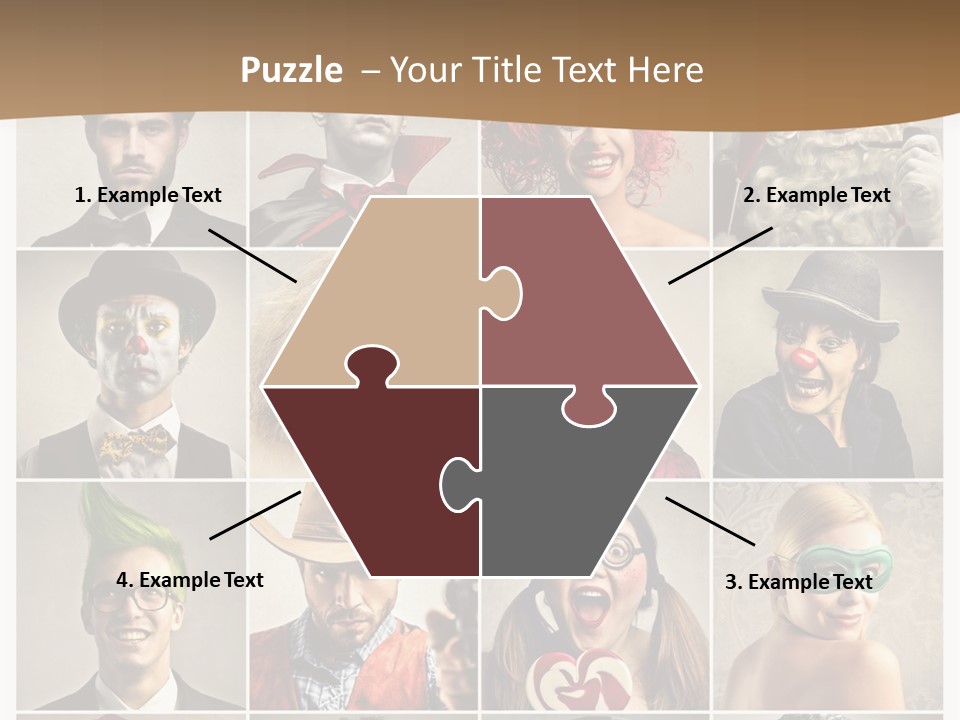 Puzzle – Your Title Text Here

1. Example Text

2. Example Text

4. Example Text

3. Example Text